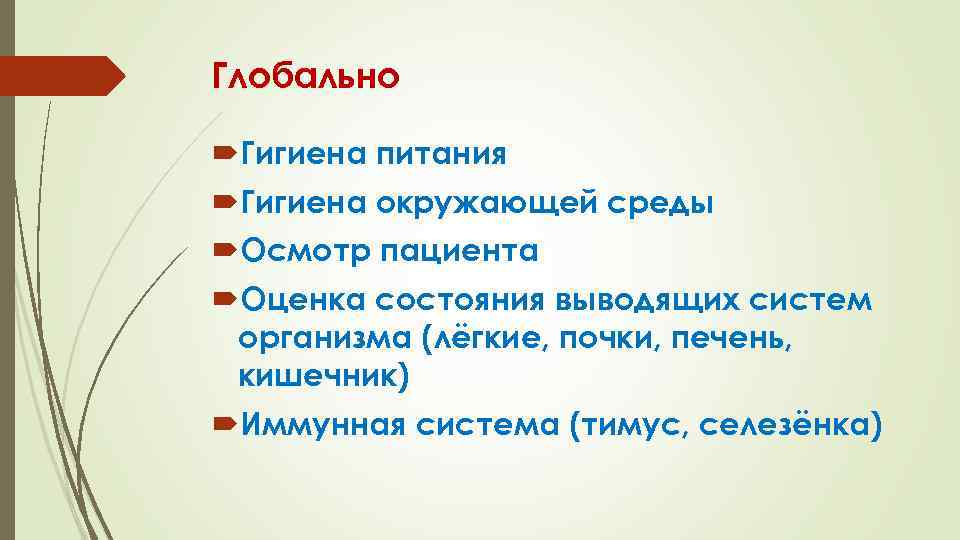 Глобально

Гигиена питания

Гигиена окружающей среды

Осмотр пациента

Оценка состояния выводящих систем организма (лёгкие, почки, печень, кишечник)

Иммунная система (тимус, селезёнка)